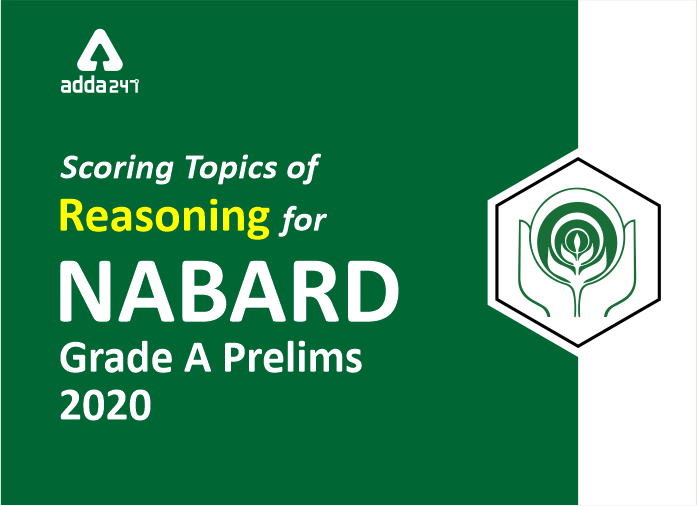 adda247

Scoring Topics of Reasoning for NABARD Grade A Prelims 2020